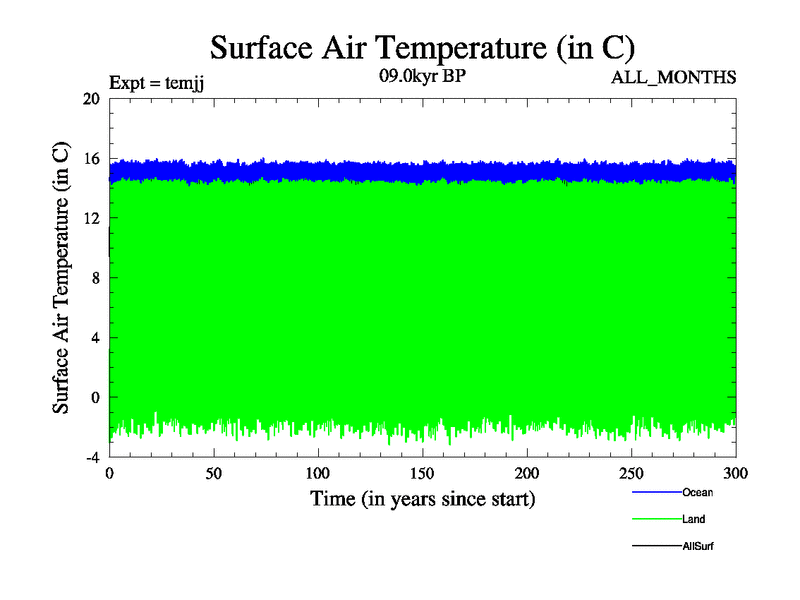 Surface Air Temperature (in C)

Expt = temjj

09.0kyr BP

ALL_MONTHS

Surface Air Temperature (in C)

20
16
12
8
4
0
-4

0 50 100 150 200 250 300

Time (in years since start)

Ocean
Land
AllSurf